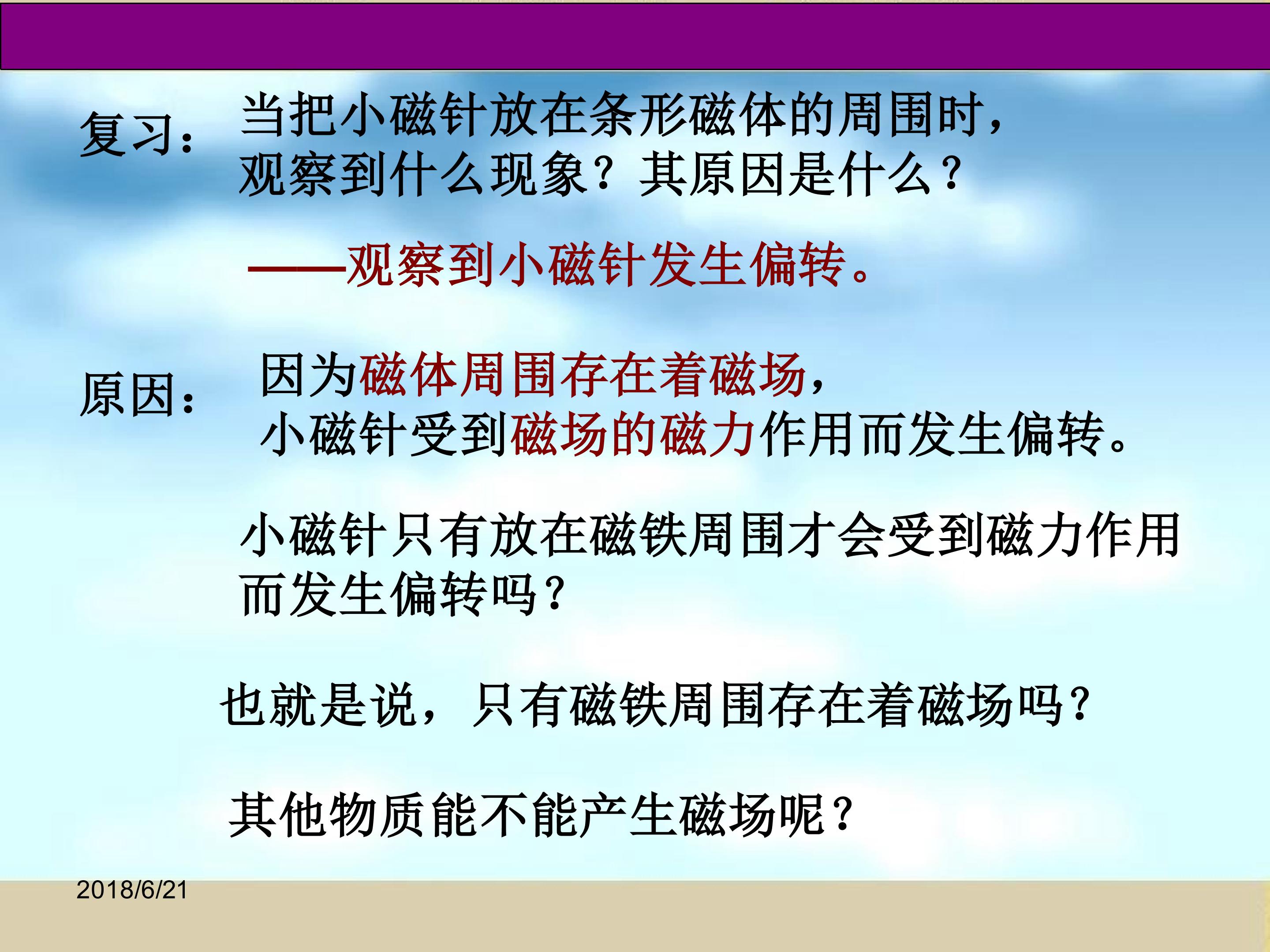 复习：当把小磁针放在条形磁体的周围时，观察到什么现象？其原因是什么？

——观察到小磁针发生偏转。

原因：因为磁体周围存在着磁场，小磁针受到磁场的磁力作用而发生偏转。

小磁针只有放在磁铁周围才会受到磁力作用而发生偏转吗？

也就是说，只有磁铁周围存在着磁场吗？

其他物质能不能产生磁场呢？

2018/6/21